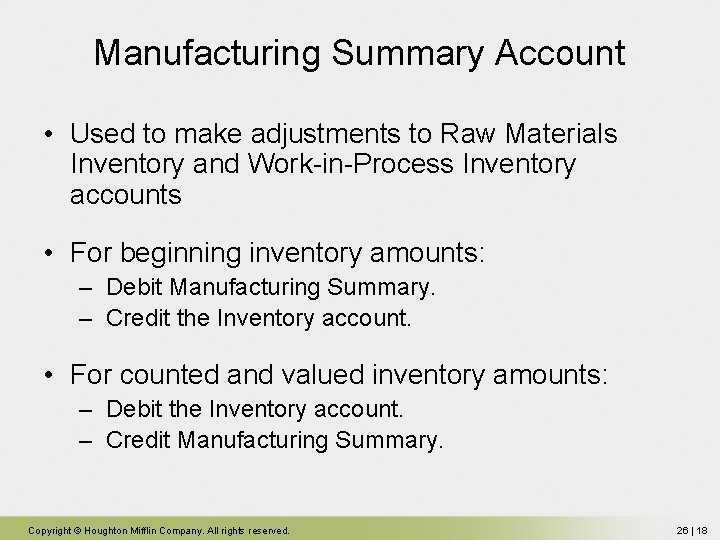 Manufacturing Summary Account

• Used to make adjustments to Raw Materials Inventory and Work-in-Process Inventory accounts

• For beginning inventory amounts:
– Debit Manufacturing Summary.
– Credit the Inventory account.

• For counted and valued inventory amounts:
– Debit the Inventory account.
– Credit Manufacturing Summary.

Copyright © Houghton Mifflin Company. All rights reserved.

26 | 18